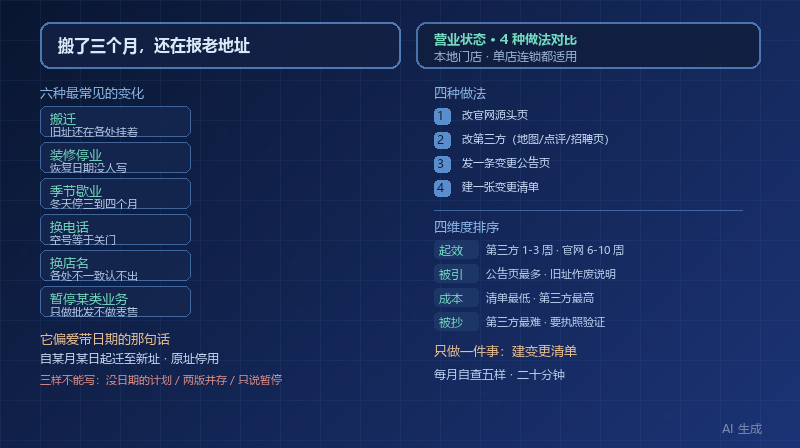 搬了三个月，还在报老地址

六种最常见的变化

搬迁
旧址还在各处挂着

装修停业
恢复日期没人写

季节歇业
冬天停三到四个月

换电话
空号等于关门

换店名
各处不一致认不出

暂停某类业务
只做批发不做零售

它偏爱带日期的那句话

自某月某日起迁至新址 · 原址停用

三样不能写：没日期的计划 / 两版并存 / 只说暂停

营业状态 • 4 种做法对比
本地门店 · 单店连锁都适用

四种做法

1 改官网源头页

2 改第三方（地图/点评/招聘页）

3 发一条变更公告页

4 建一张变更清单

四维度排序

起效 第三方 1-3 周 · 官网 6-10 周

被引 公告页最多 · 旧址作废说明

成本 清单最低 · 第三方最高

被抄 第三方最难 · 要执照验证

只做一件事：建变更清单

每月自查五样 · 二十分钟

AI 生成